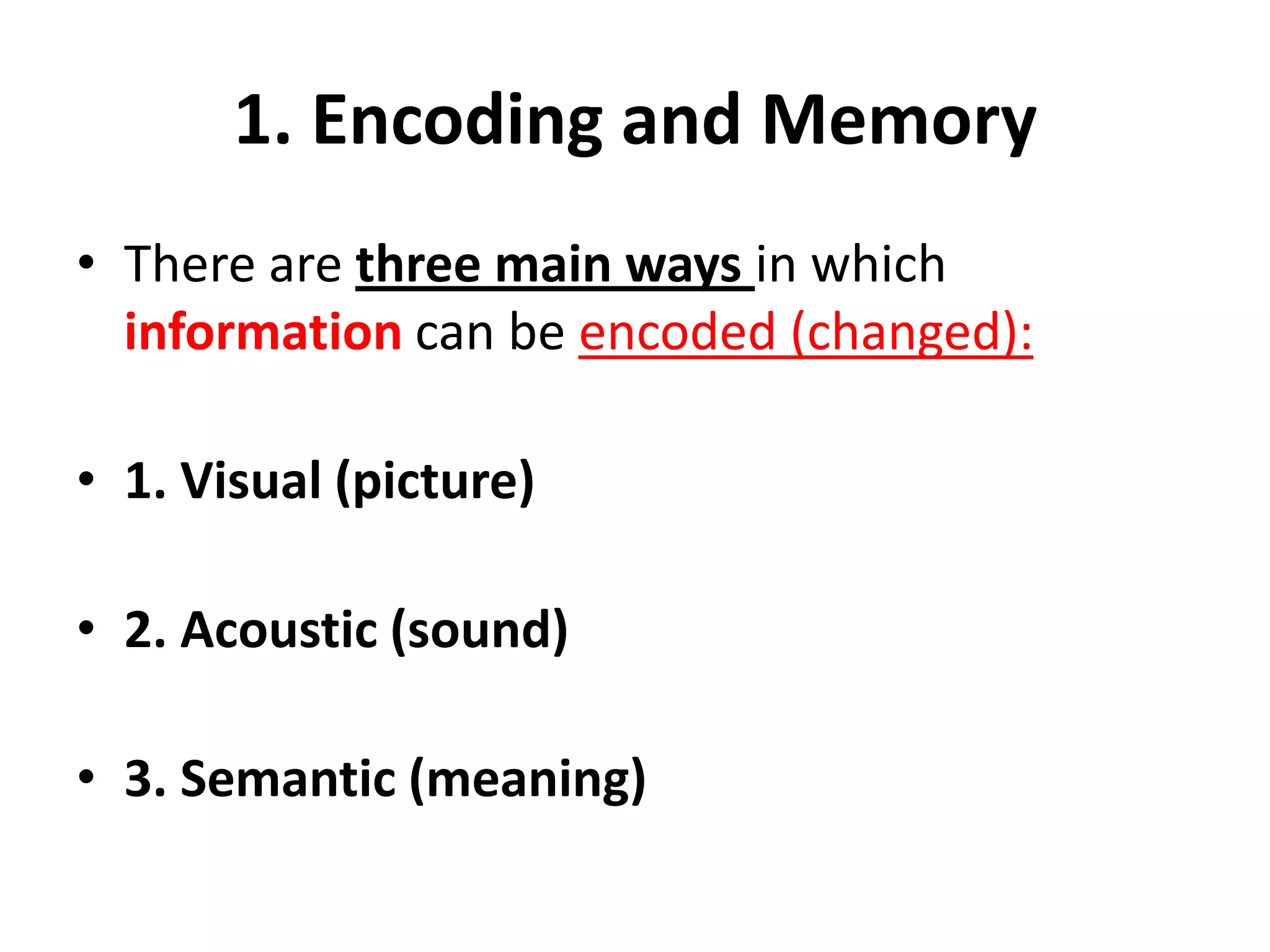 1. Encoding and Memory

• There are three main ways in which information can be encoded (changed):

• 1. Visual (picture)

• 2. Acoustic (sound)

• 3. Semantic (meaning)